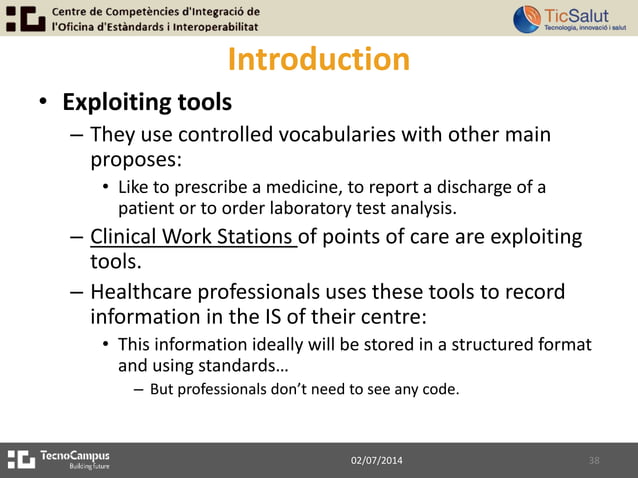 Centre de Competències d'Integració de l'Oficina d'Estàndards i Interoperabilitat

TicSalut
Tecnologia, innovació i salut

Introduction

• Exploiting tools
– They use controlled vocabularies with other main proposes:
• Like to prescribe a medicine, to report a discharge of a patient or to order laboratory test analysis.
– Clinical Work Stations of points of care are exploiting tools.
– Healthcare professionals uses these tools to record information in the IS of their centre:
• This information ideally will be stored in a structured format and using standards…
– But professionals don't need to see any code.

TecnoCampus
Building future

02/07/2014

38